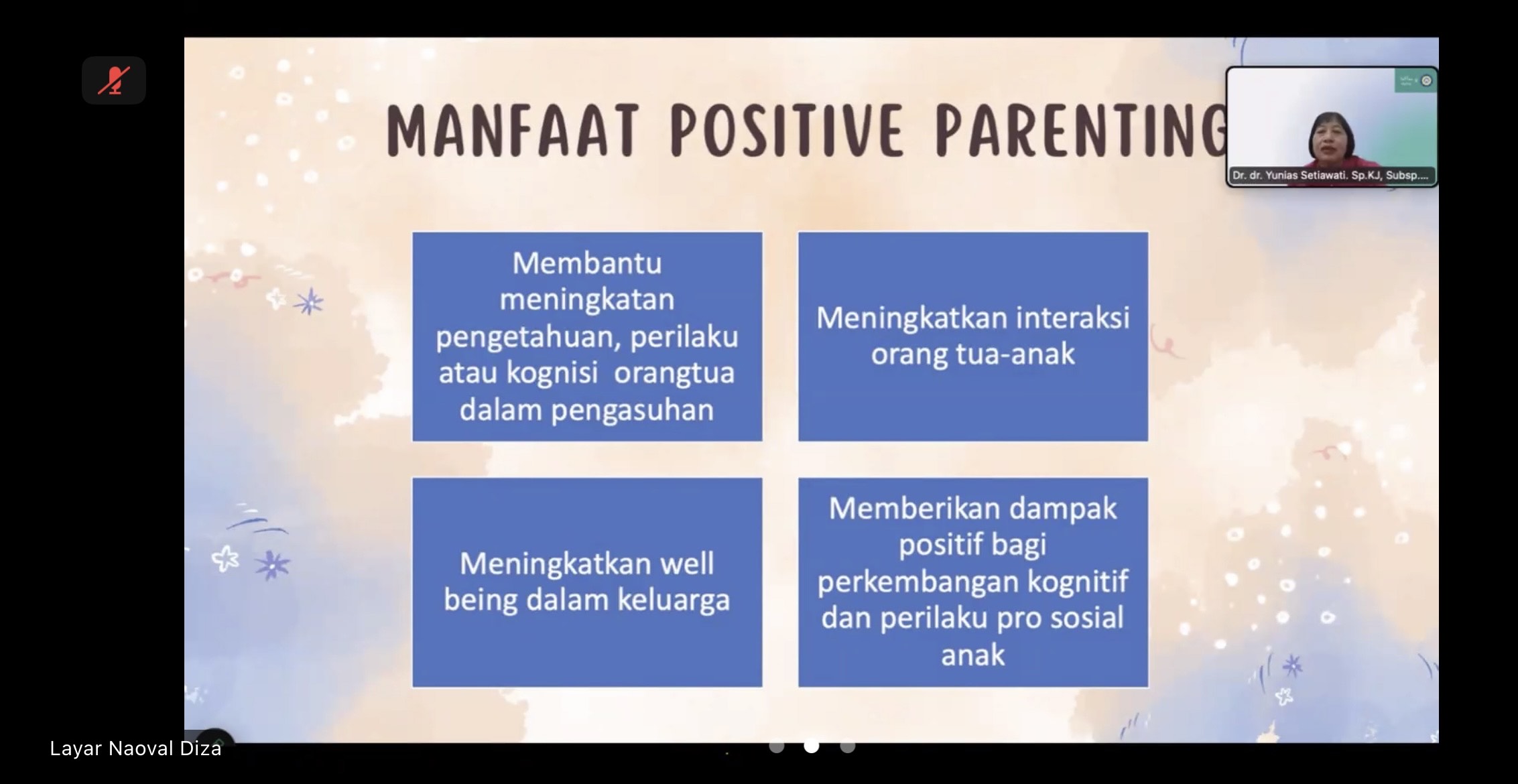 MANFAAT POSITIVE PARENTING

Dr. dr. Yunias Setiawati. Sp.KJ, Subsp....

Membantu meningkatan pengetahuan, perilaku atau kognisi orangtua dalam pengasuhan

Meningkatkan interaksi orang tua-anak

Meningkatkan well being dalam keluarga

Memberikan dampak positif bagi perkembangan kognitif dan perilaku pro sosial anak

Layar Naoval Diza